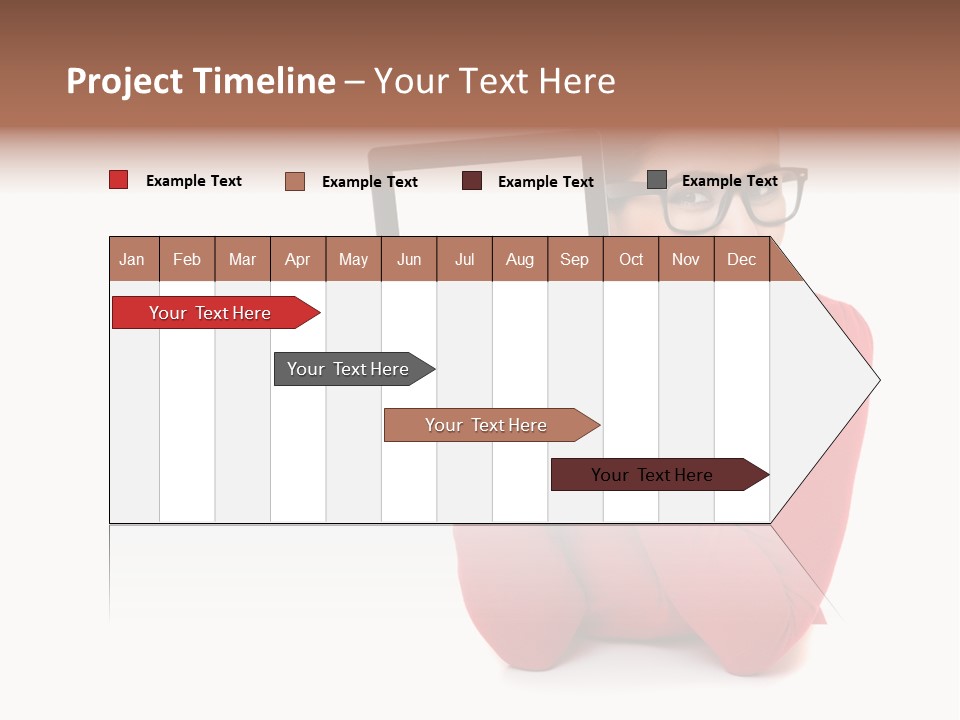 Project Timeline – Your Text Here

Example Text Example Text Example Text Example Text

| Jan | Feb | Mar | Apr | May | Jun | Jul | Aug | Sep | Oct | Nov | Dec |
|---|---|---|---|---|---|---|---|---|---|---|---|

Your Text Here

Your Text Here

Your Text Here

Your Text Here